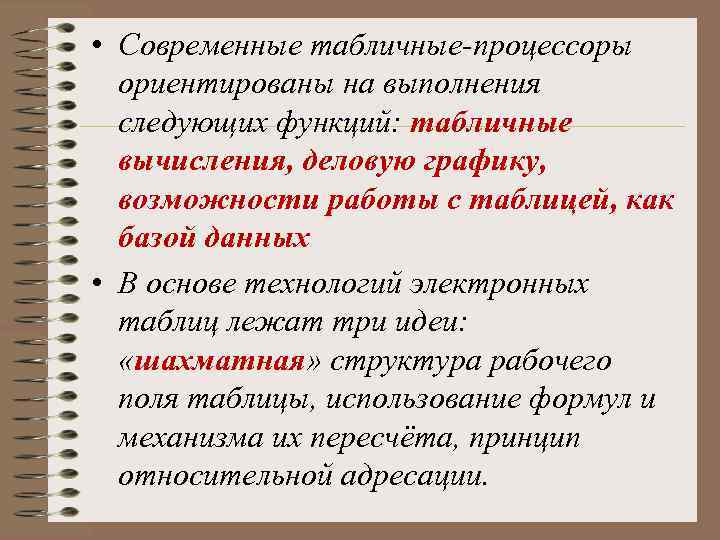 • Современные табличные-процессоры ориентированы на выполнения следующих функций: табличные вычисления, деловую графику, возможности работы с таблицей, как базой данных

• В основе технологий электронных таблиц лежат три идеи: «шахматная» структура рабочего поля таблицы, использование формул и механизма их пересчёта, принцип относительной адресации.